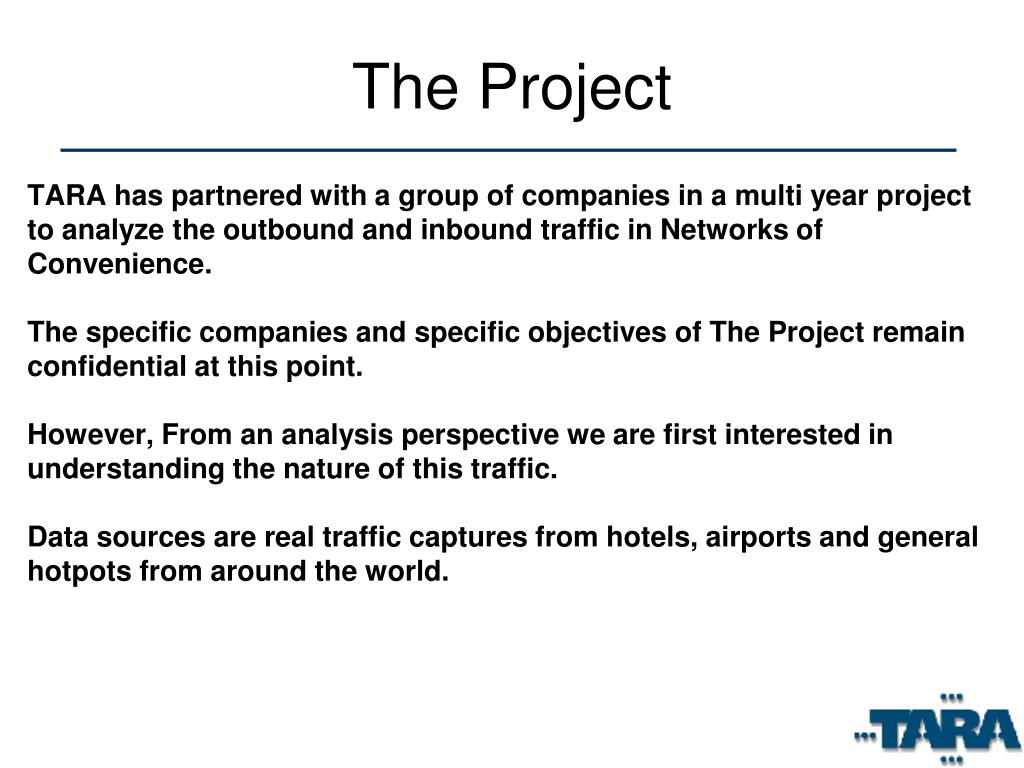 The Project

TARA has partnered with a group of companies in a multi year project to analyze the outbound and inbound traffic in Networks of Convenience.

The specific companies and specific objectives of The Project remain confidential at this point.

However, From an analysis perspective we are first interested in understanding the nature of this traffic.

Data sources are real traffic captures from hotels, airports and general hotpots from around the world.

TARA